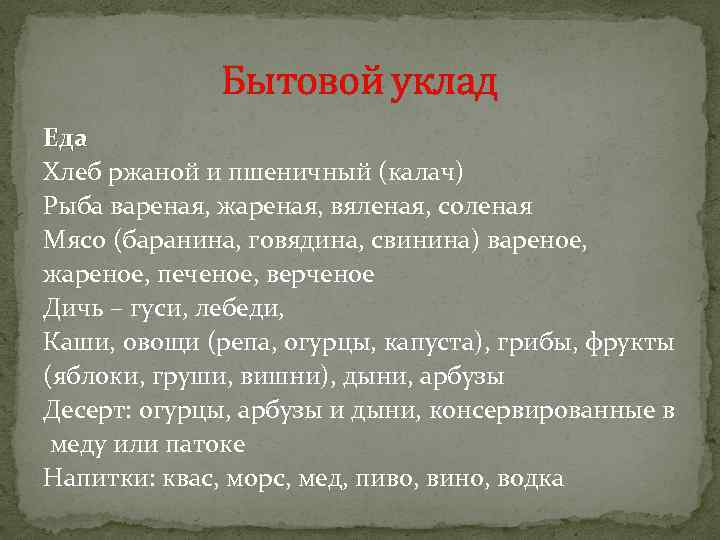 Бытовой уклад

Еда
Хлеб ржаной и пшеничный (калач)
Рыба вареная, жареная, вяленая, соленая
Мясо (баранина, говядина, свинина) вареное, жареное, печеное, верченое
Дичь – гуси, лебеди,
Каши, овощи (репа, огурцы, капуста), грибы, фрукты (яблоки, груши, вишни), дыни, арбузы
Десерт: огурцы, арбузы и дыни, консервированные в меду или патоке
Напитки: квас, морс, мед, пиво, вино, водка